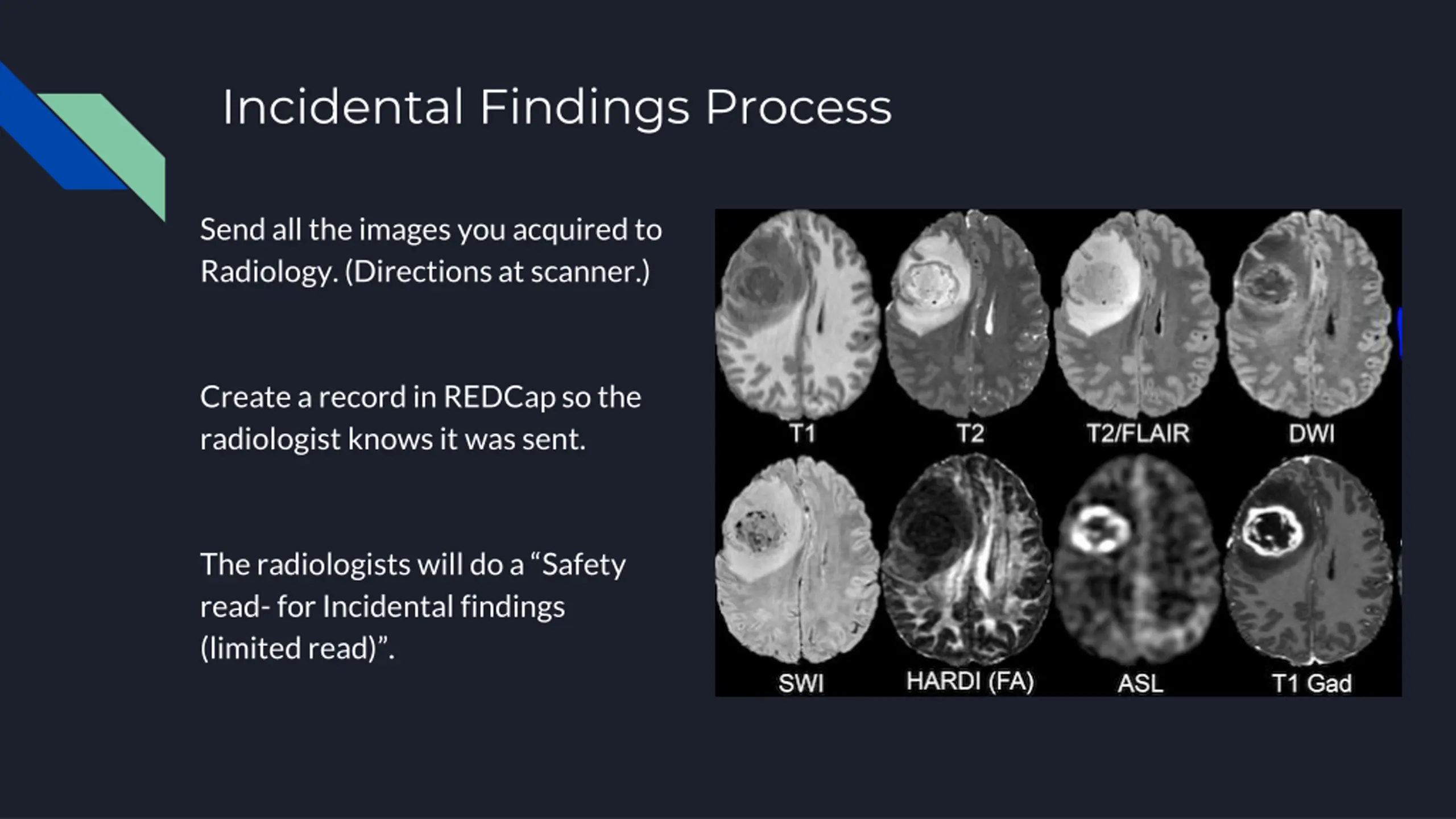 Incidental Findings Process

Send all the images you acquired to Radiology. (Directions at scanner.)

Create a record in REDCap so the radiologist knows it was sent.

The radiologists will do a “Safety read- for Incidental findings (limited read)”.

T1
T2
T2/FLAIR
DWI
SWI
HARDI (FA)
ASL
T1 Gad